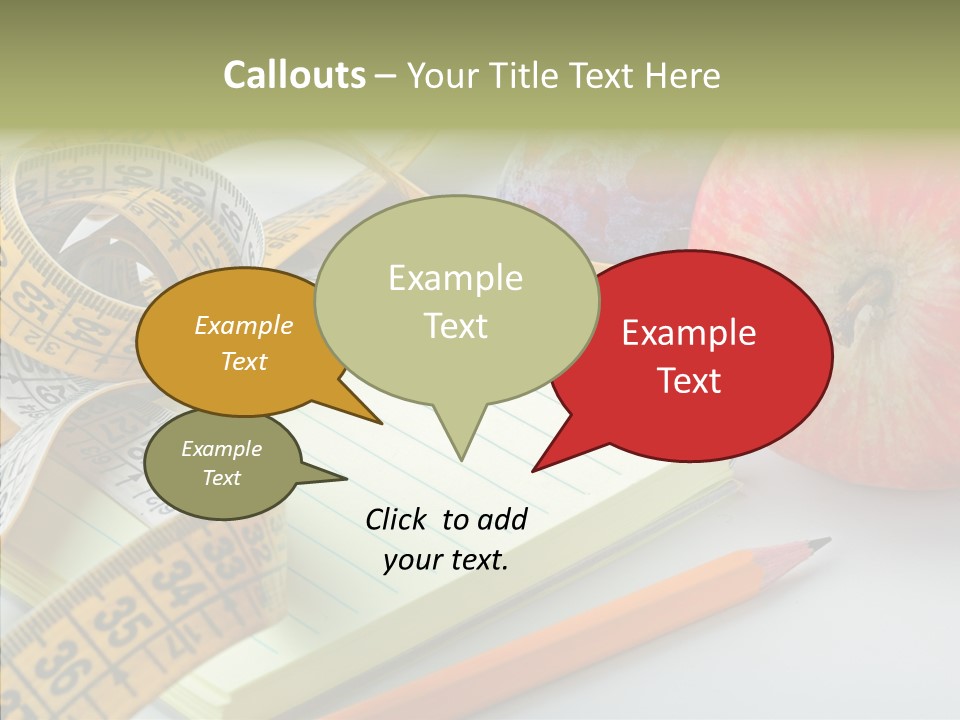 Callouts – Your Title Text Here

Example Text

Example Text

Example Text

Example Text

Click to add your text.